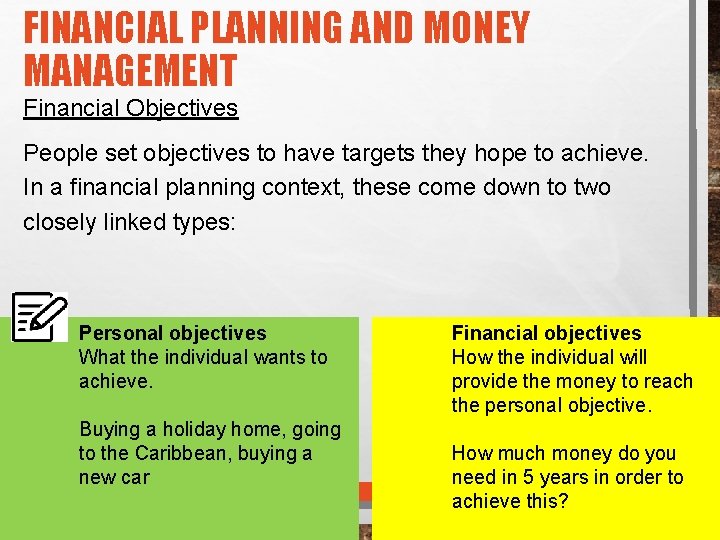 FINANCIAL PLANNING AND MONEY MANAGEMENT

Financial Objectives

People set objectives to have targets they hope to achieve. In a financial planning context, these come down to two closely linked types:

Personal objectives
What the individual wants to achieve.

Buying a holiday home, going to the Caribbean, buying a new car

Financial objectives
How the individual will provide the money to reach the personal objective.

How much money do you need in 5 years in order to achieve this?